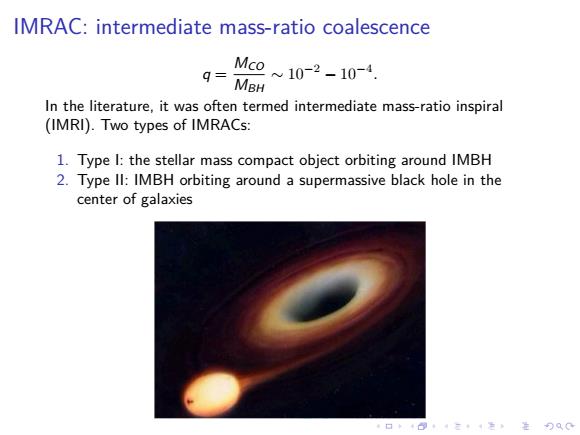 IMRAC: intermediate mass-ratio coalescence

$q = \frac{M_{CO}}{M_{BH}} \sim 10^{-2} - 10^{-4}.$

In the literature, it was often termed intermediate mass-ratio inspiral (IMRI). Two types of IMRACs:

1. Type I: the stellar mass compact object orbiting around IMBH
2. Type II: IMBH orbiting around a supermassive black hole in the center of galaxies